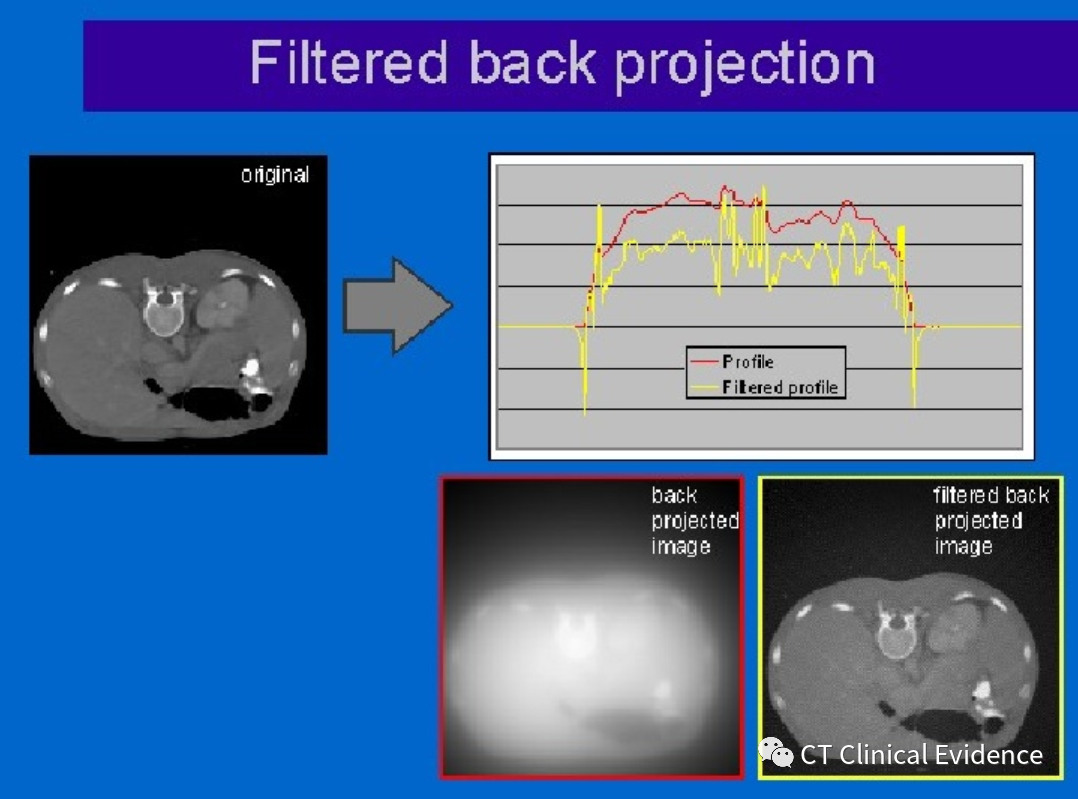 Filtered back projection

original

Profile
Filtered profile

back projected image

filtered back projected image

CT Clinical Evidence